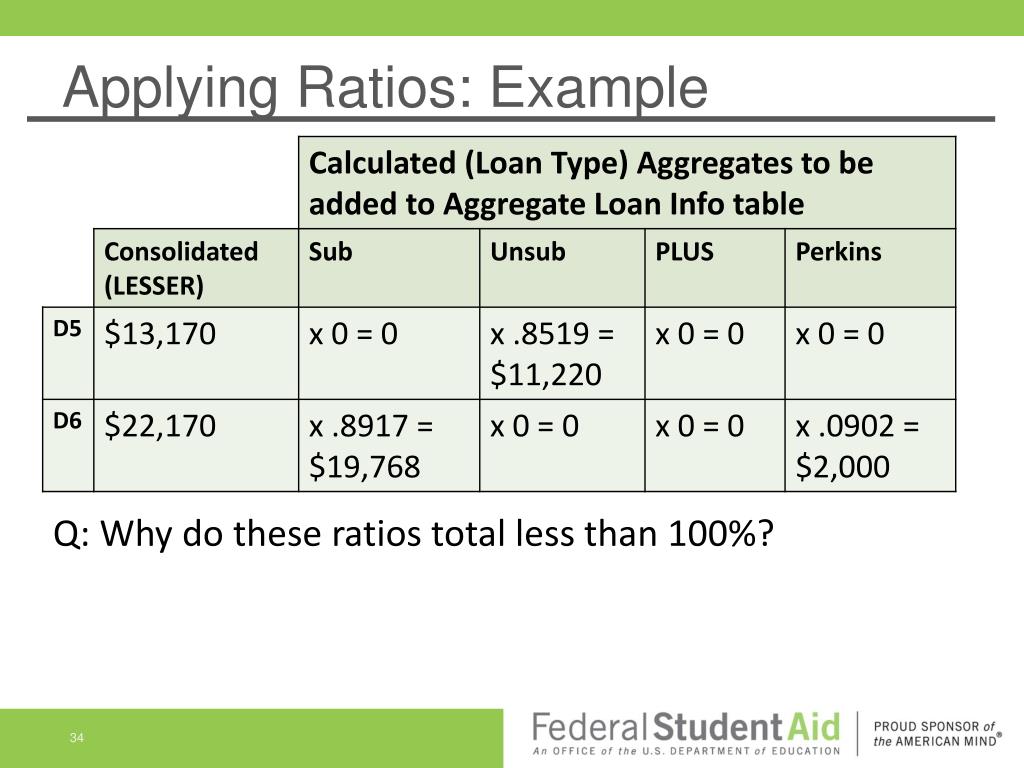 Applying Ratios: Example

| | | Calculated (Loan Type) Aggregates to be added to Aggregate Loan Info table | | | |
|---|---|---|---|---|---|
| | Consolidated (LESSER) | Sub | Unsub | PLUS | Perkins |
| D5 | \$13,170 | x 0 = 0 | x .8519 = \$11,220 | x 0 = 0 | x 0 = 0 |
| D6 | \$22,170 | x .8917 = \$19,768 | x 0 = 0 | x 0 = 0 | x .0902 = \$2,000 |

Q: Why do these ratios total less than 100%?

34

Federal Student Aid
An OFFICE of the U.S. DEPARTMENT of EDUCATION

PROUD SPONSOR of the AMERICAN MIND®